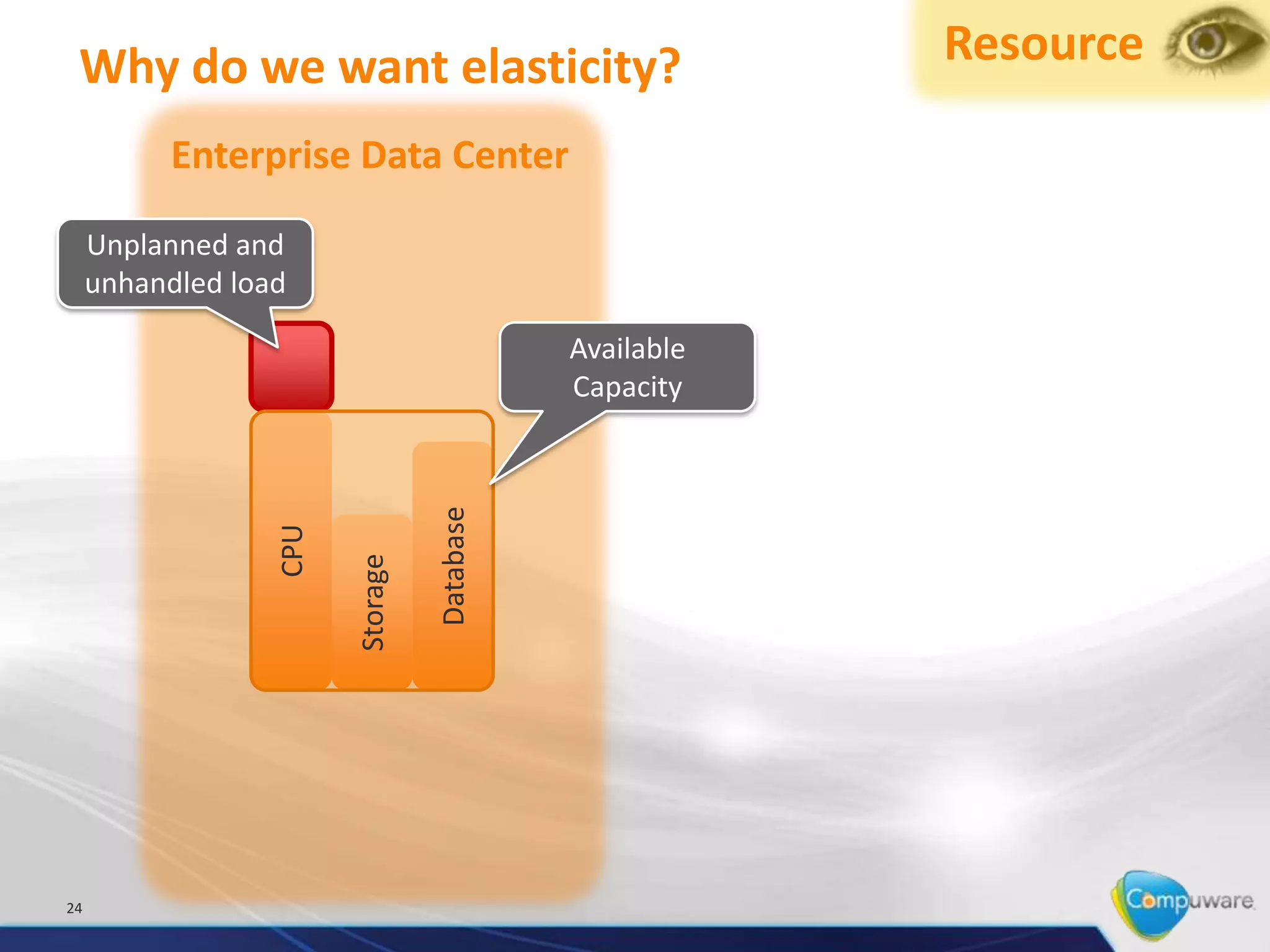 Why do we want elasticity?

Resource

Enterprise Data Center

Unplanned and unhandled load

Available Capacity

CPU

Storage

Database

24

Compuware